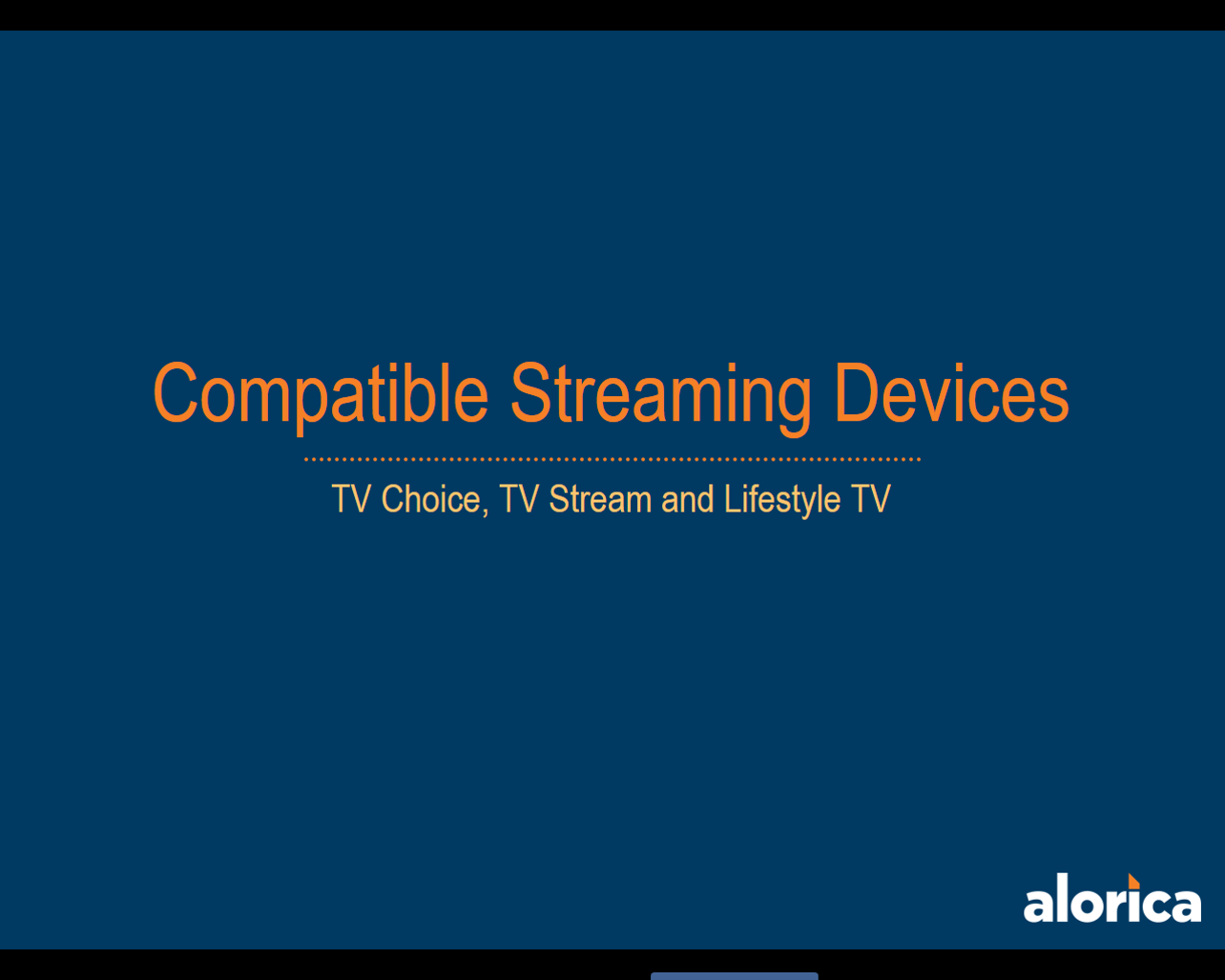 Compatible Streaming Devices

TV Choice, TV Stream and Lifestyle TV

alorica